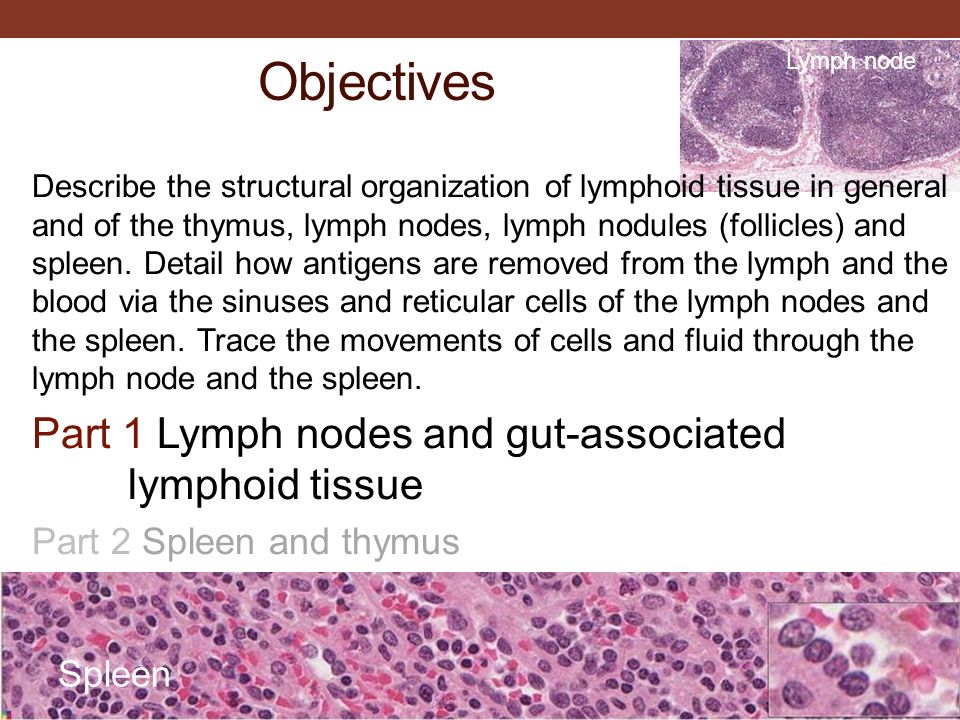 Objectives

Lymph node

Describe the structural organization of lymphoid tissue in general and of the thymus, lymph nodes, lymph nodules (follicles) and spleen. Detail how antigens are removed from the lymph and the blood via the sinuses and reticular cells of the lymph nodes and the spleen. Trace the movements of cells and fluid through the lymph node and the spleen.

Part 1 Lymph nodes and gut-associated lymphoid tissue

Part 2 Spleen and thymus

Spleen